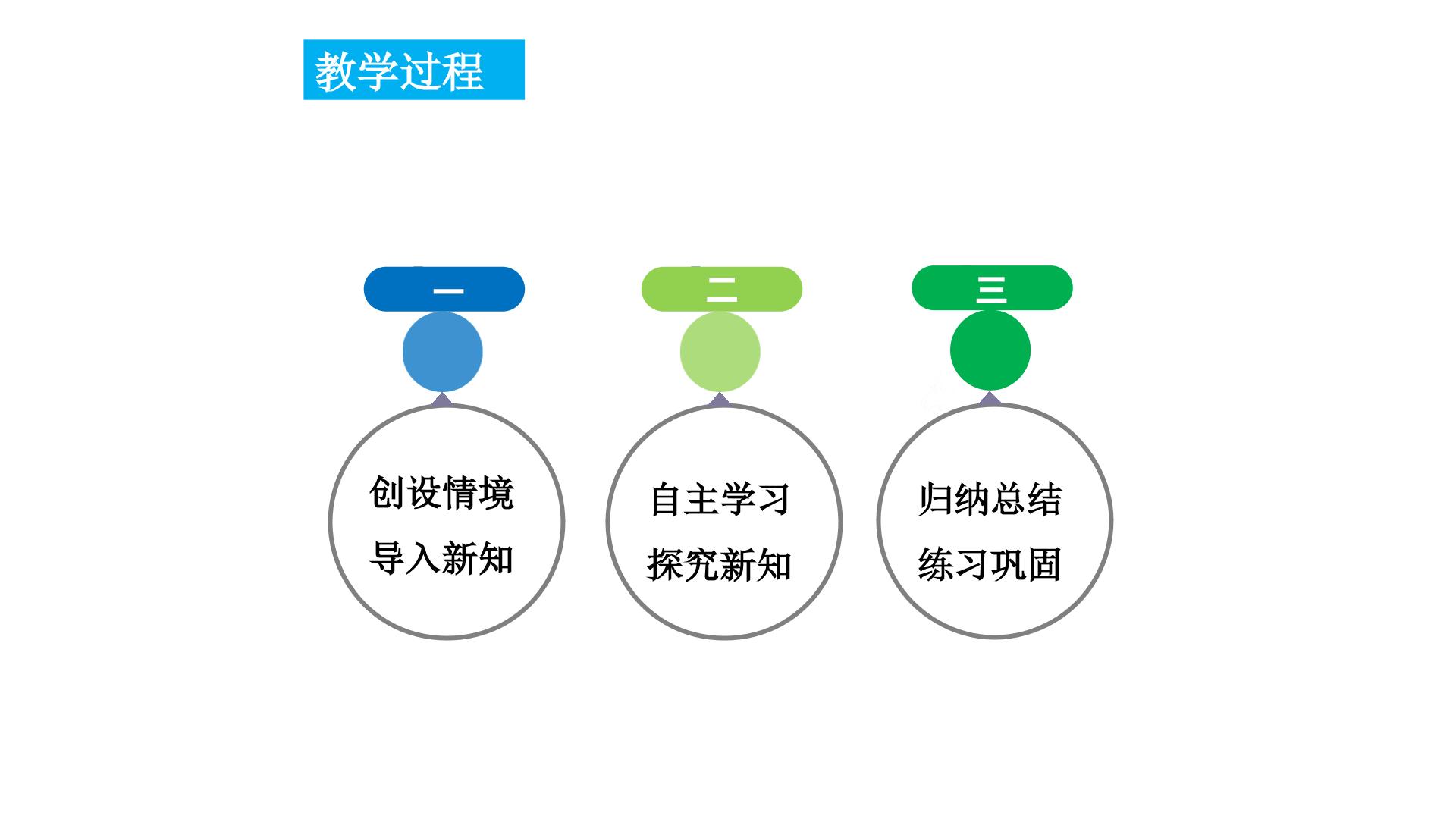 教学过程

一

创设情境
导入新知

二

自主学习
探究新知

三

归纳总结
练习巩固